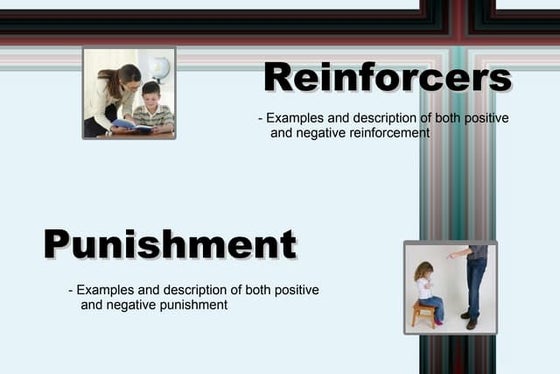 Reinforcers

- Examples and description of both positive and negative reinforcement

Punishment

- Examples and description of both positive and negative punishment